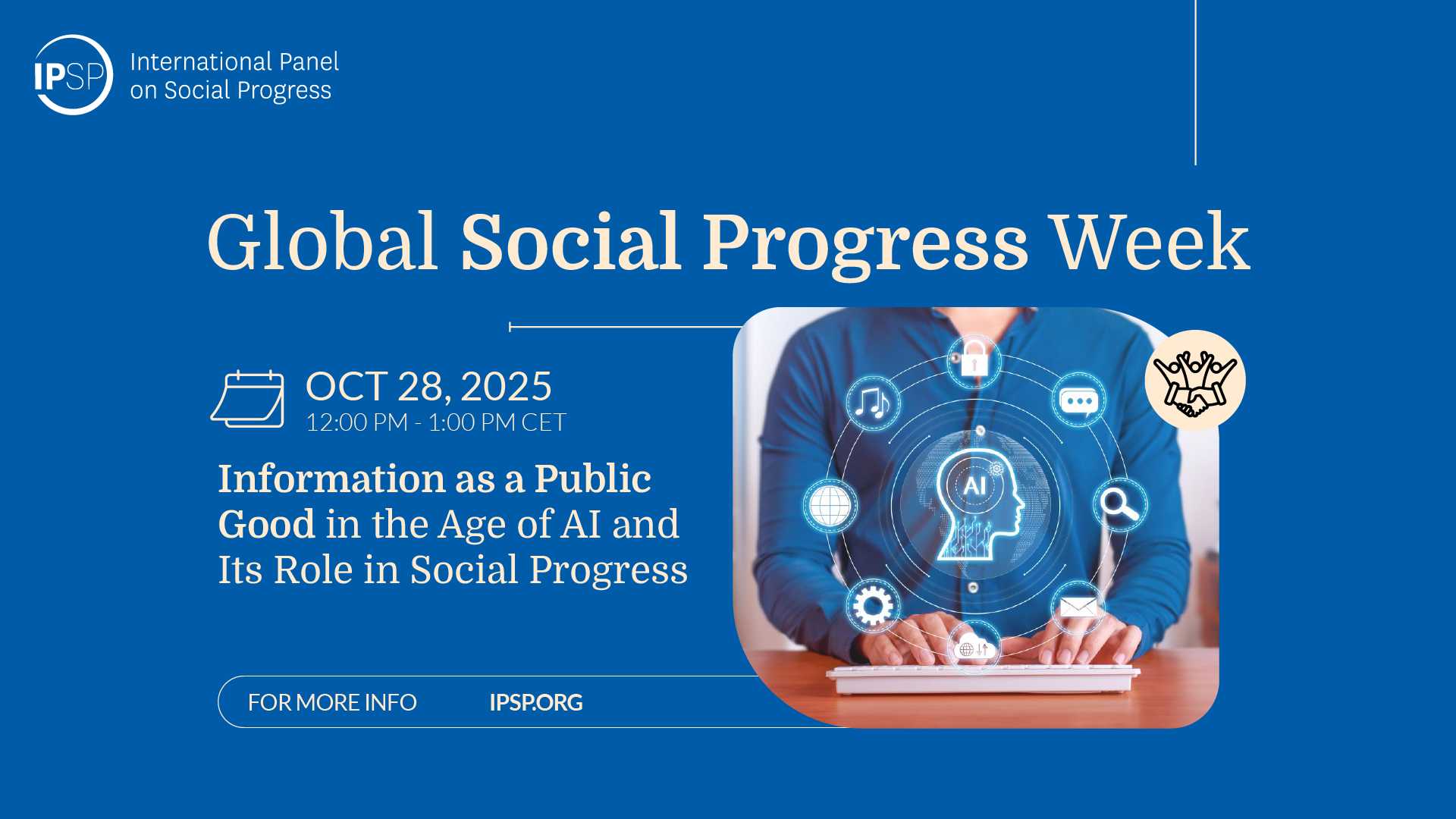 IPSP International Panel on Social Progress

Global Social Progress Week

OCT 28, 2025
12:00 PM - 1:00 PM CET

Information as a Public Good in the Age of AI and Its Role in Social Progress

AI

FOR MORE INFO IPSP.ORG